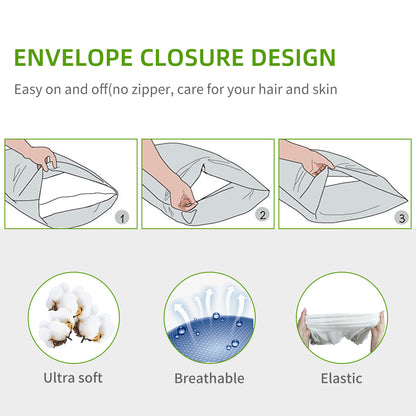 ENVELOPE CLOSURE DESIGN

Easy on and off(no zipper, care for your hair and skin

1

2

3

Ultra soft

Breathable

Elastic